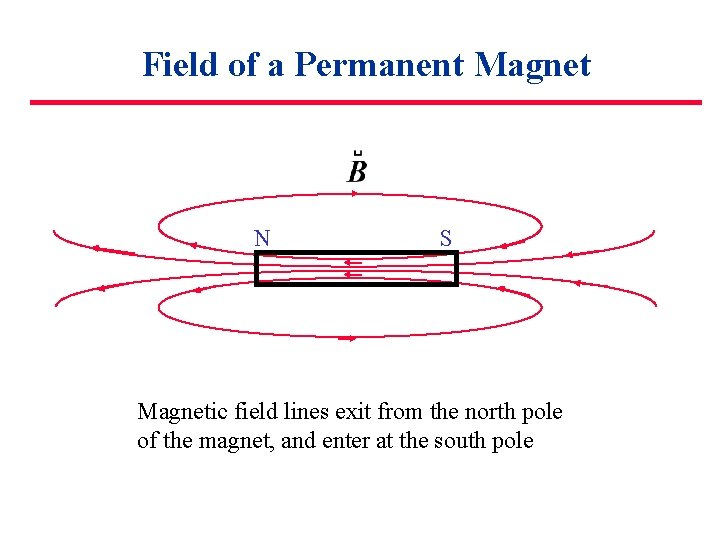 Field of a Permanent Magnet

$\vec{B}$

N

S

Magnetic field lines exit from the north pole of the magnet, and enter at the south pole